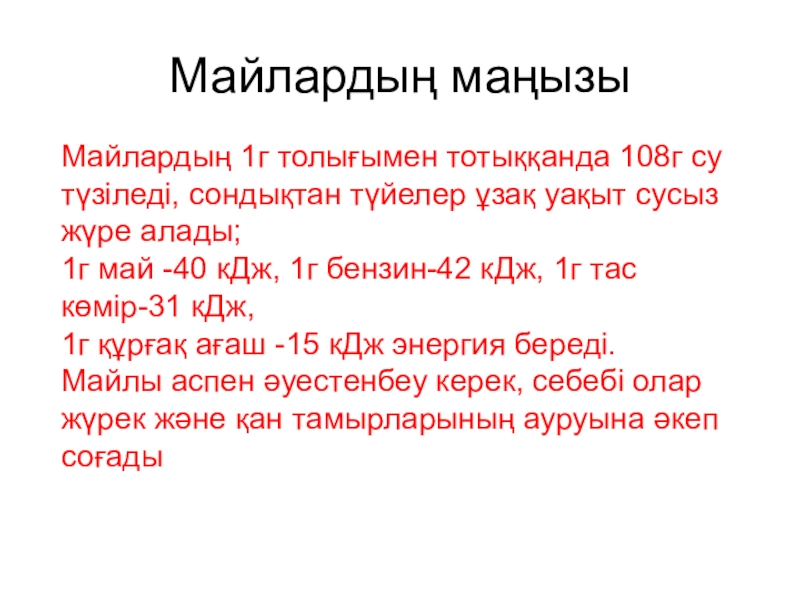 Майлардың маңызы

Майлардың 1г толығымен тотыққанда 108г су түзіледі, сондықтан түйелер ұзақ уақыт сусыз жүре алады;
1г май -40 кДж, 1г бензин-42 кДж, 1г тас көмір-31 кДж,
1г құрғақ ағаш -15 кДж энергия береді.
Майлы аспен әуестенбеу керек, себебі олар жүрек және қан тамырларының ауруына әкеп соғады